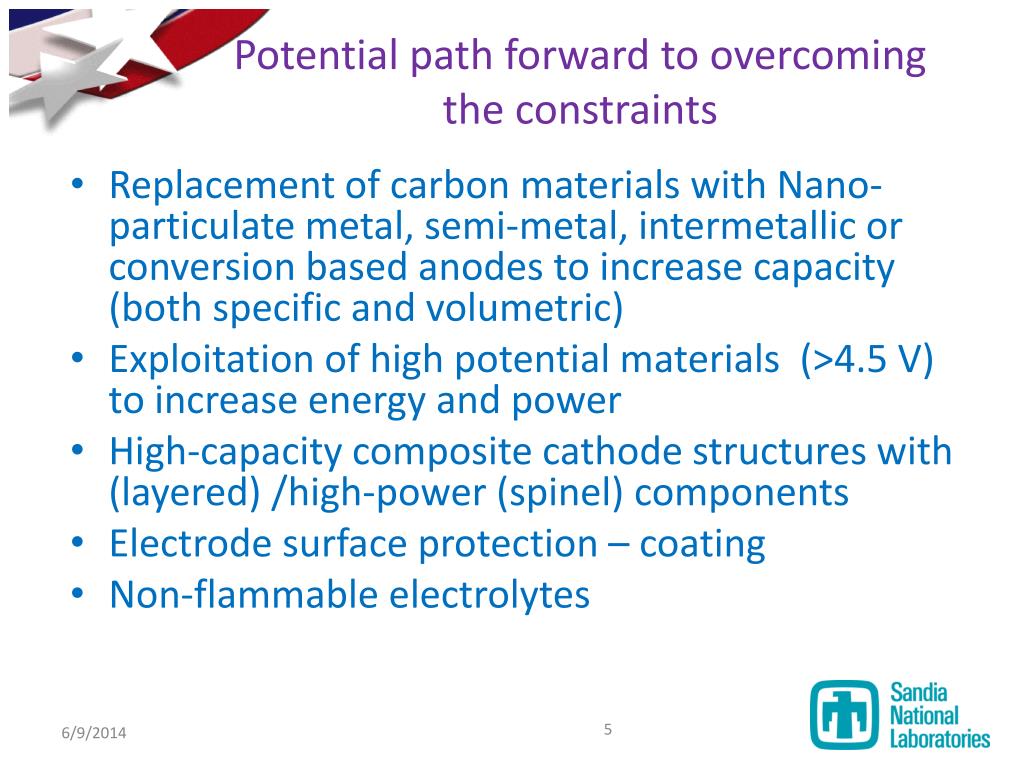 Potential path forward to overcoming the constraints

• Replacement of carbon materials with Nano-particulate metal, semi-metal, intermetallic or conversion based anodes to increase capacity (both specific and volumetric)
• Exploitation of high potential materials (>4.5 V) to increase energy and power
• High-capacity composite cathode structures with (layered) /high-power (spinel) components
• Electrode surface protection – coating
• Non-flammable electrolytes

6/9/2014

5

Sandia National Laboratories